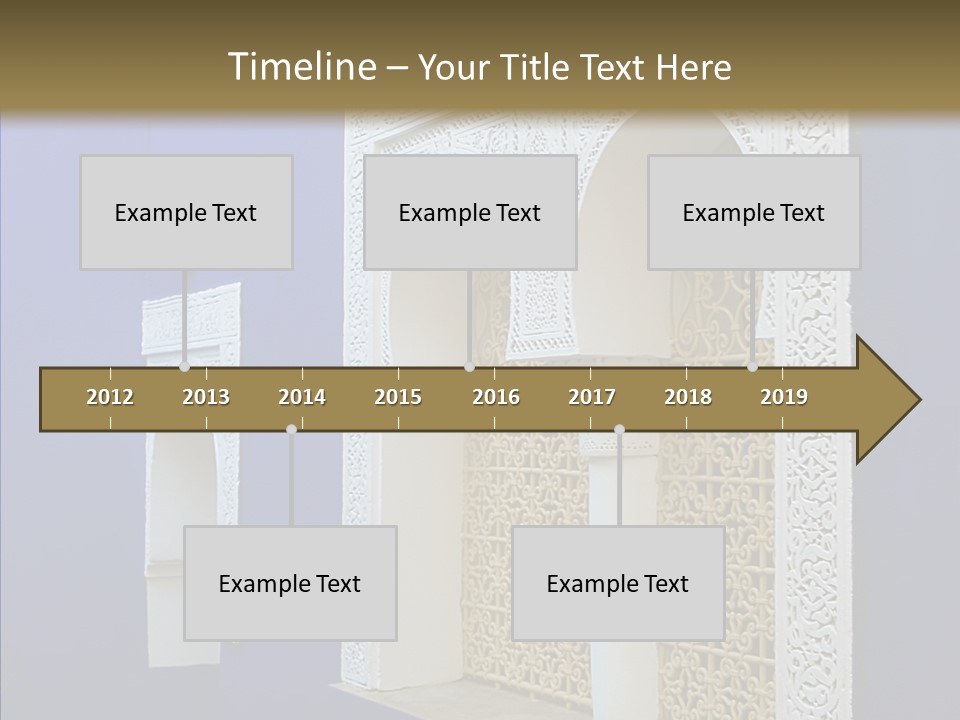 Timeline – Your Title Text Here

Example Text

Example Text

Example Text

2012 2013 2014 2015 2016 2017 2018 2019

Example Text

Example Text